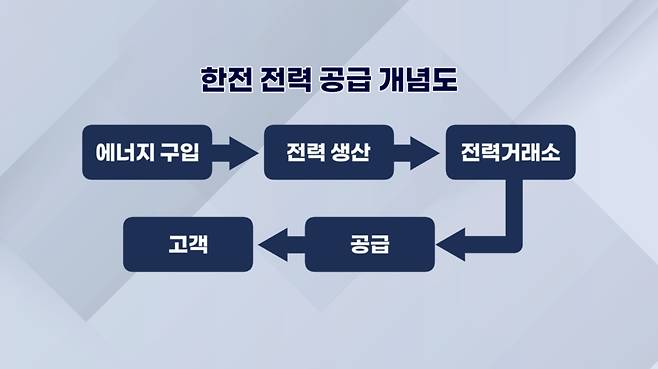 한전 전력 공급 개념도

에너지 구입

전력 생산

전력거래소

공급

고객